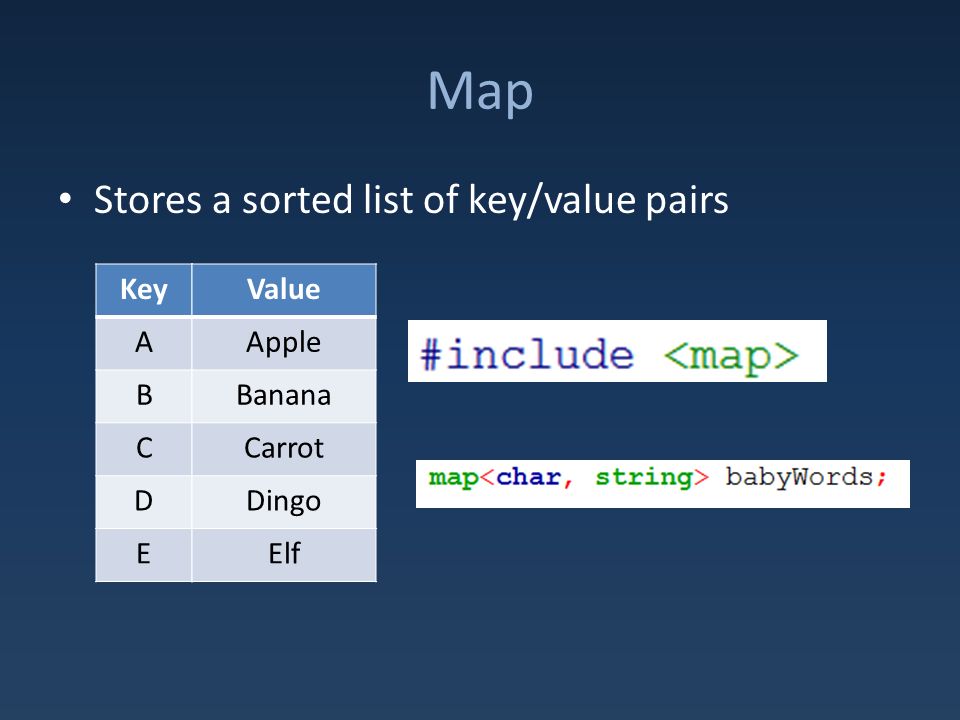 Map

• Stores a sorted list of key/value pairs

| Key | Value |
|---|---|
| A | Apple |
| B | Banana |
| C | Carrot |
| D | Dingo |
| E | Elf |

#include <map>

map<char, string> babyWords;